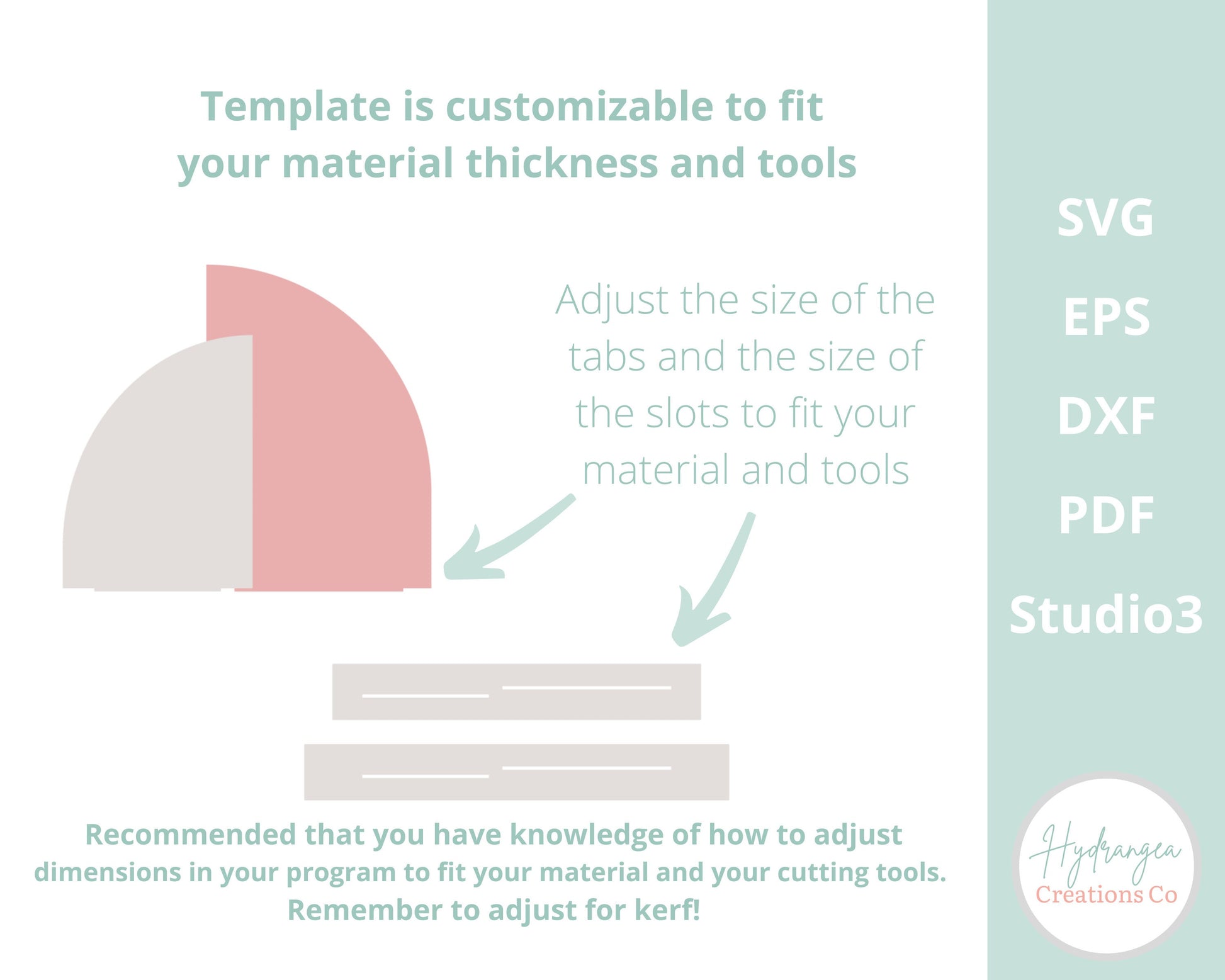 Template is customizable to fit your material thickness and tools

Adjust the size of the tabs and the size of the slots to fit your material and tools

Recommended that you have knowledge of how to adjust dimensions in your program to fit your material and your cutting tools. Remember to adjust for kerf!

SVG

EPS

DXF

PDF

Studio3

Hydrangea Creations Co